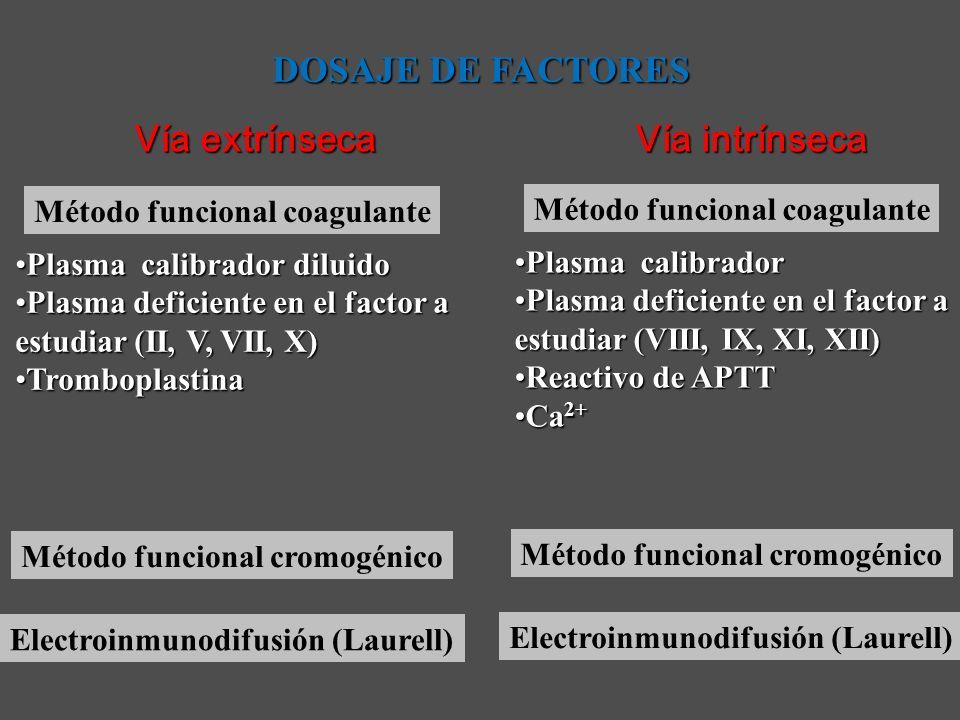 DOSAJE DE FACTORES

Vía extrínseca

Método funcional coagulante

•Plasma calibrador diluido
•Plasma deficiente en el factor a estudiar (II, V, VII, X)
•Tromboplastina

Método funcional cromogénico

Electroinmunodifusión (Laurell)

Vía intrínseca

Método funcional coagulante

•Plasma calibrador
•Plasma deficiente en el factor a estudiar (VIII, IX, XI, XII)
•Reactivo de APTT
•$Ca^{2+}$

Método funcional cromogénico

Electroinmunodifusión (Laurell)